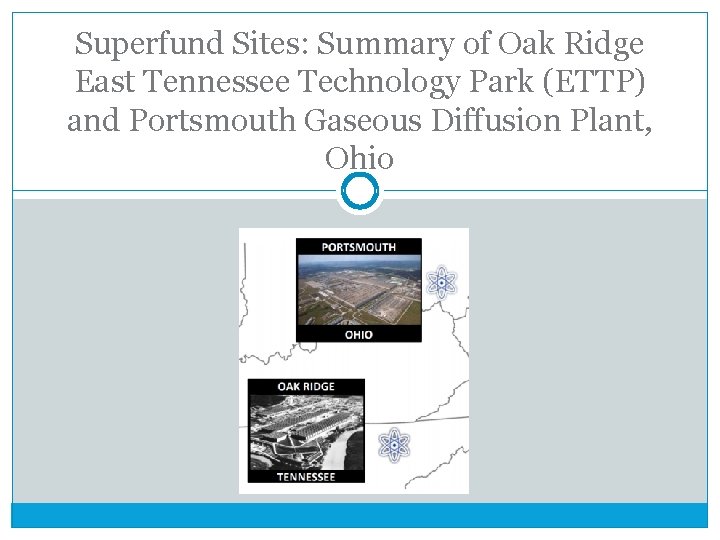 Superfund Sites: Summary of Oak Ridge East Tennessee Technology Park (ETTP) and Portsmouth Gaseous Diffusion Plant, Ohio

PORTSMOUTH

OHIO

OAK RIDGE

TENNESSEE